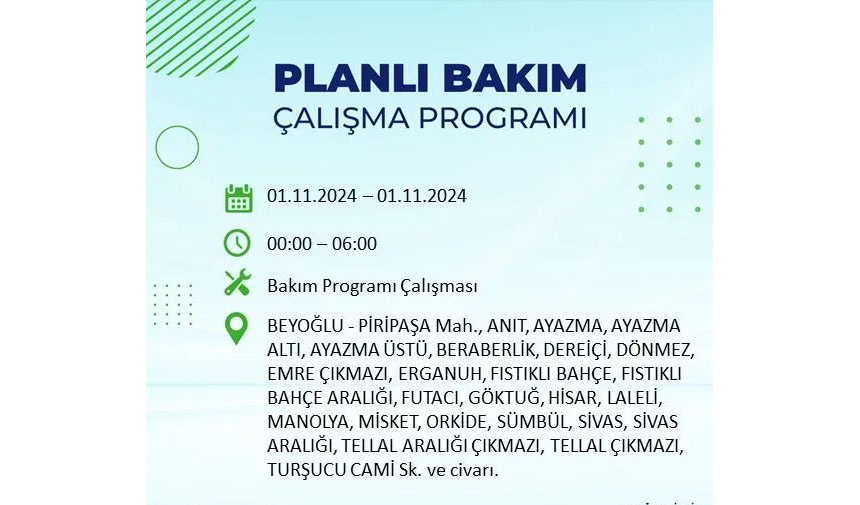 PLANLI BAKIM
ÇALIŞMA PROGRAMI

01.11.2024 – 01.11.2024

00:00 – 06:00

Bakım Programı Çalışması

BEYOĞLU - PİRİPAŞA Mah., ANIT, AYAZMA, AYAZMA ALTI, AYAZMA ÜSTÜ, BERABERLİK, DEREİÇİ, DÖNMEZ, EMRE ÇIKMAZI, ERGANUH, FISTIKLI BAHÇE, FISTIKLI BAHÇE ARALIĞI, FUTACI, GÖKTUĞ, HİSAR, LALELİ, MANOLYA, MİSKET, ORKİDE, SÜMBÜL, SİVAS, SİVAS ARALIĞI, TELLAL ARALIĞI ÇIKMAZI, TELLAL ÇIKMAZI, TURŞUCU CAMİ Sk. ve civarı.